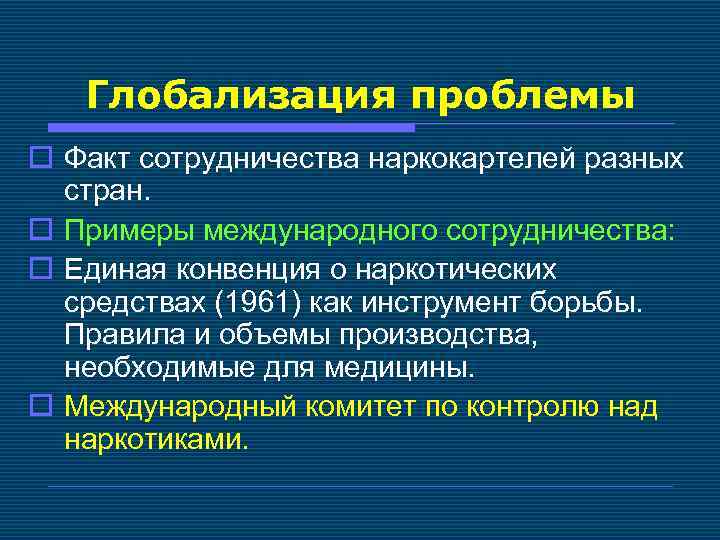 Глобализация проблемы

Факт сотрудничества наркокартелей разных стран.

Примеры международного сотрудничества:

Единая конвенция о наркотических средствах (1961) как инструмент борьбы. Правила и объемы производства, необходимые для медицины.

Международный комитет по контролю над наркотиками.